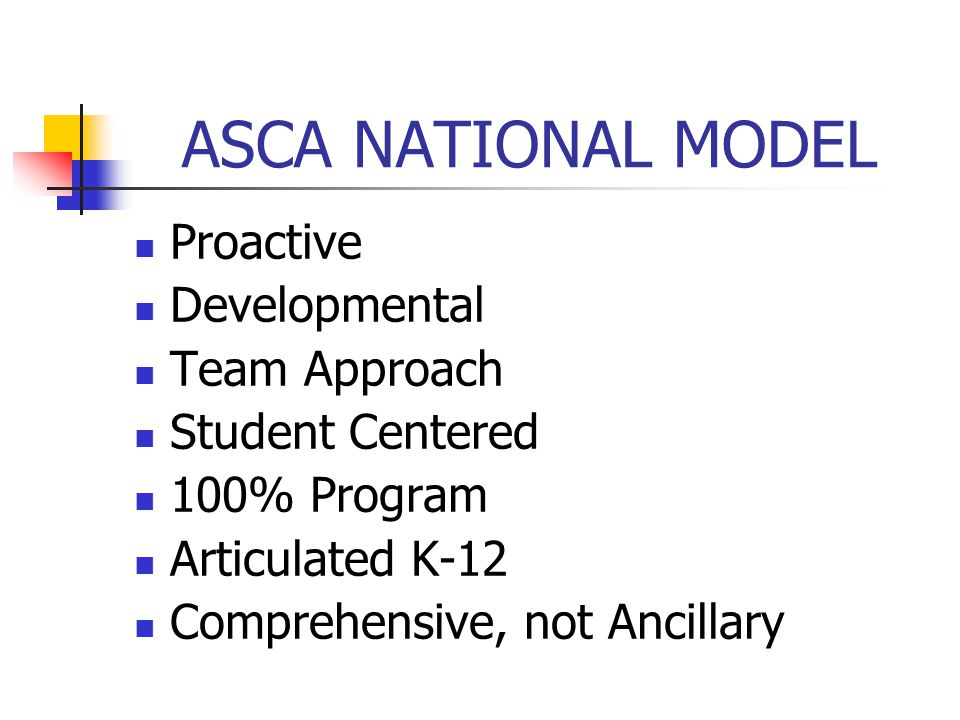 ASCA NATIONAL MODEL

- Proactive
- Developmental
- Team Approach
- Student Centered
- 100% Program
- Articulated K-12
- Comprehensive, not Ancillary